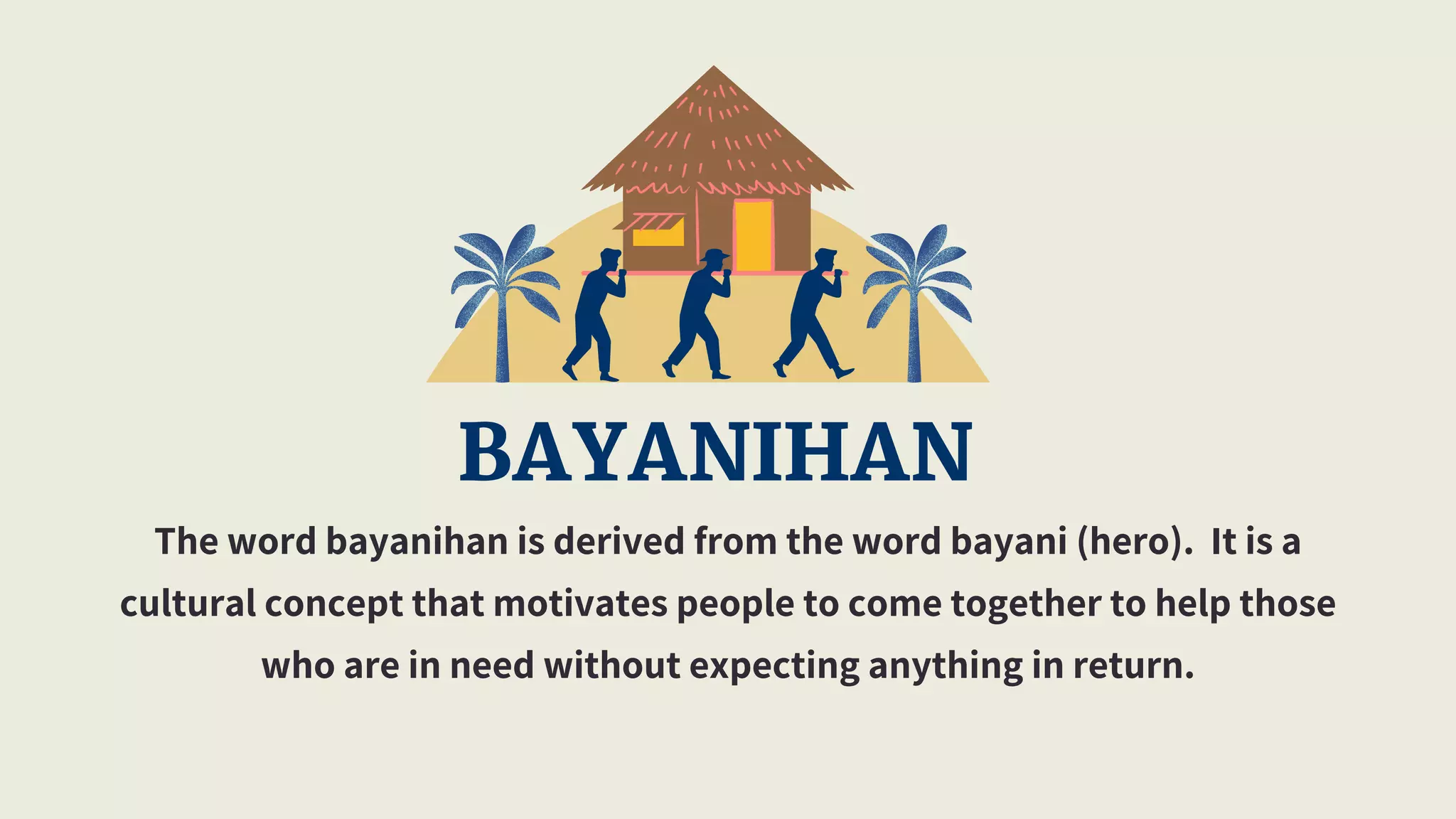 BAYANIHAN

The word bayanihan is derived from the word bayani (hero). It is a cultural concept that motivates people to come together to help those who are in need without expecting anything in return.